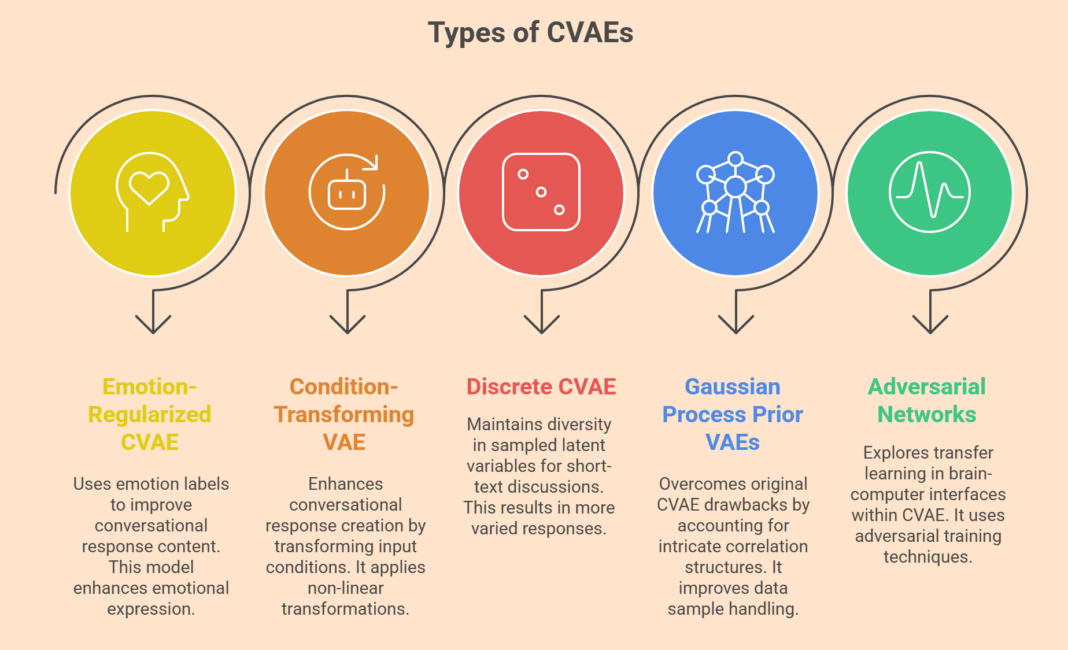 Types of CVAEs

Emotion-Regularized CVAE

Uses emotion labels to improve conversational response content. This model enhances emotional expression.

Condition-Transforming VAE

Enhances conversational response creation by transforming input conditions. It applies non-linear transformations.

Discrete CVAE

Maintains diversity in sampled latent variables for short-text discussions. This results in more varied responses.

Gaussian Process Prior VAEs

Overcomes original CVAE drawbacks by accounting for intricate correlation structures. It improves data sample handling.

Adversarial Networks

Explores transfer learning in brain-computer interfaces within CVAE. It uses adversarial training techniques.